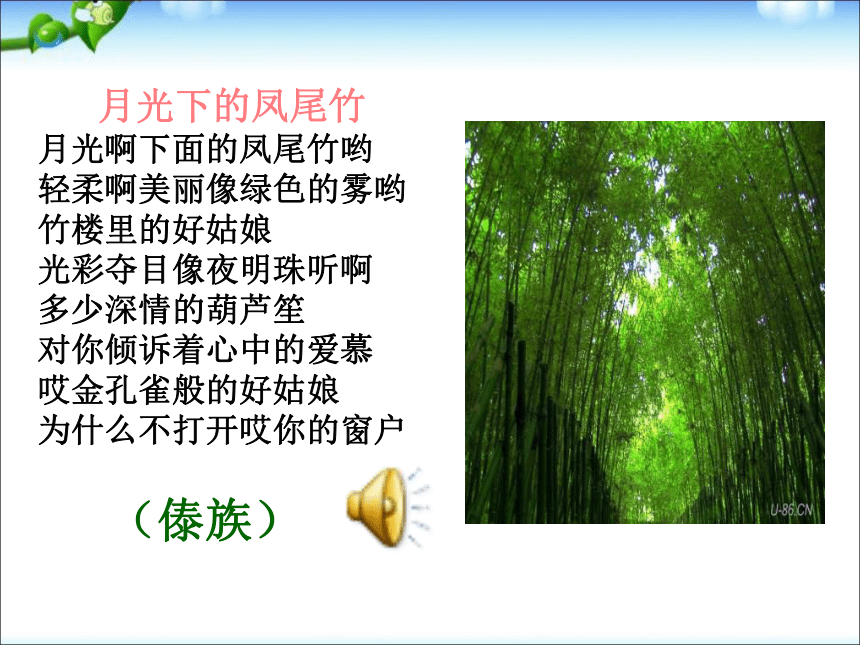 月光下的凤尾竹

月光啊下面的凤尾竹哟
轻柔啊美丽像绿色的雾哟
竹楼里的好姑娘
光彩夺目像夜明珠听啊
多少深情的葫芦笙
对你倾诉着心中的爱慕
哎金孔雀般的好姑娘
为什么不打开哎你的窗户

（傣族）

U-86.CN